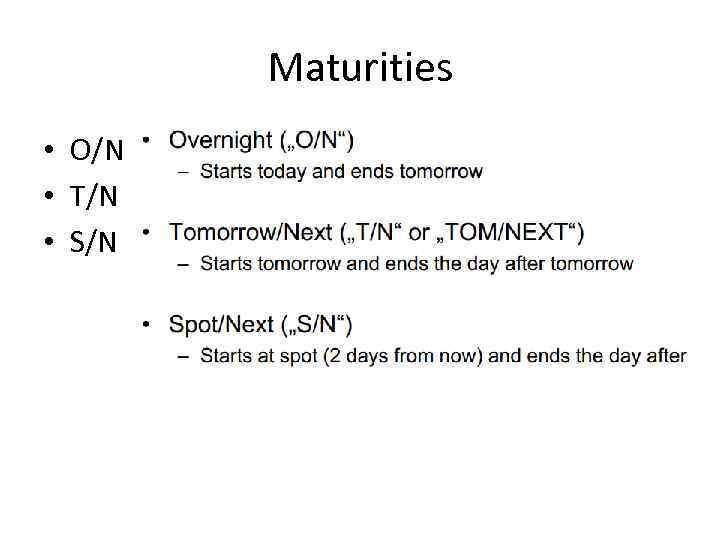 Maturities

• O/N
• T/N
• S/N

• Overnight („O/N“)
– Starts today and ends tomorrow

• Tomorrow/Next („T/N“ or „TOM/NEXT“)
– Starts tomorrow and ends the day after tomorrow

• Spot/Next („S/N“)
– Starts at spot (2 days from now) and ends the day after